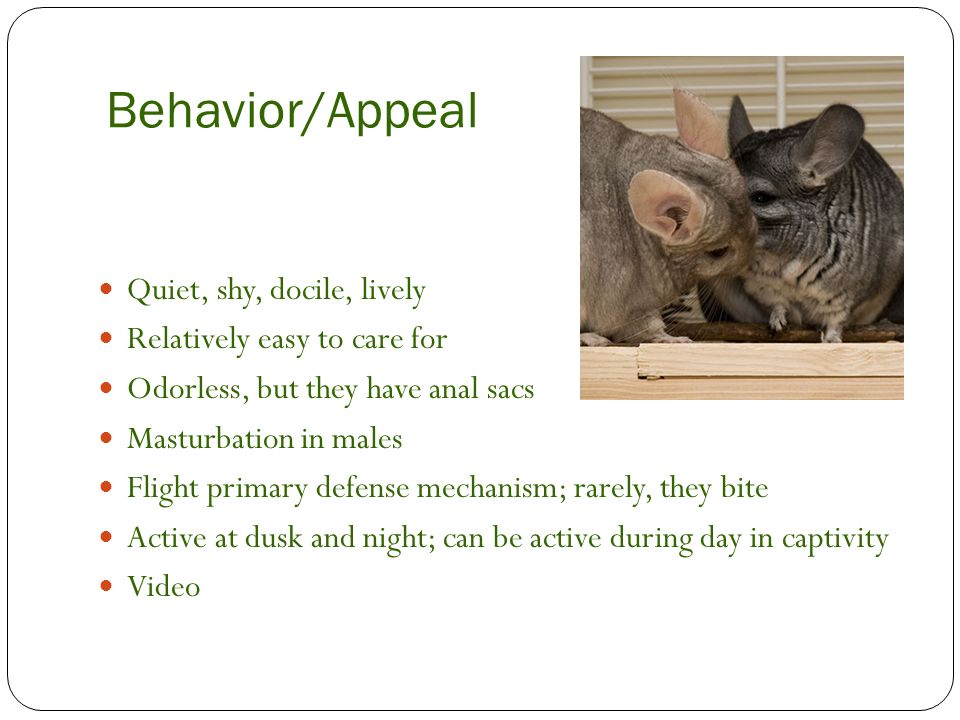 Behavior/Appeal

- Quiet, shy, docile, lively
- Relatively easy to care for
- Odorless, but they have anal sacs
- Masturbation in males
- Flight primary defense mechanism; rarely, they bite
- Active at dusk and night; can be active during day in captivity
- Video